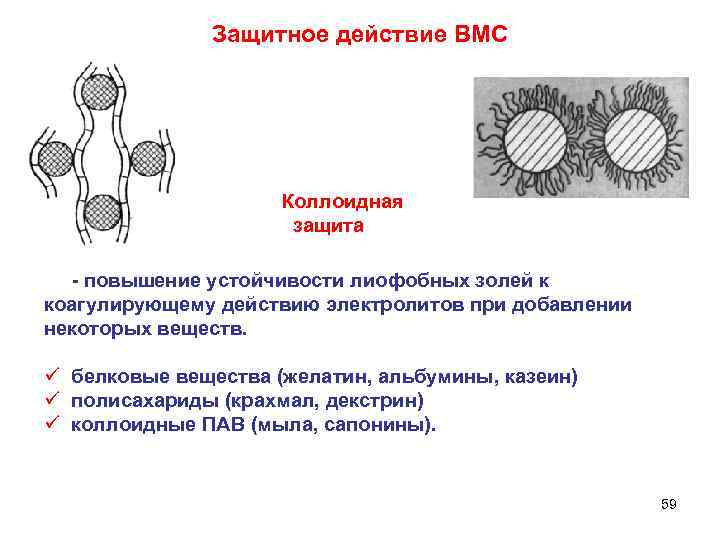 Защитное действие ВМС

Коллоидная защита

- повышение устойчивости лиофобных золей к коагулирующему действию электролитов при добавлении некоторых веществ.

✓ белковые вещества (желатин, альбумины, казеин)
✓ полисахариды (крахмал, декстрин)
✓ коллоидные ПАВ (мыла, сапонины).

59